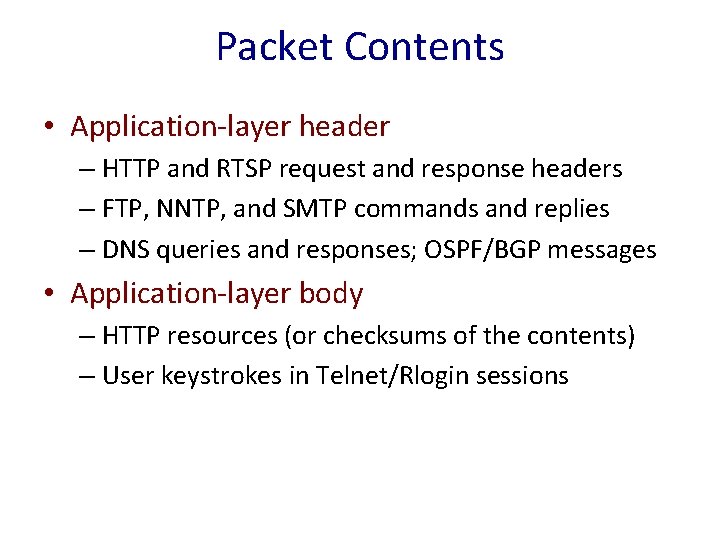 Packet Contents

• Application-layer header
– HTTP and RTSP request and response headers
– FTP, NNTP, and SMTP commands and replies
– DNS queries and responses; OSPF/BGP messages
• Application-layer body
– HTTP resources (or checksums of the contents)
– User keystrokes in Telnet/Rlogin sessions